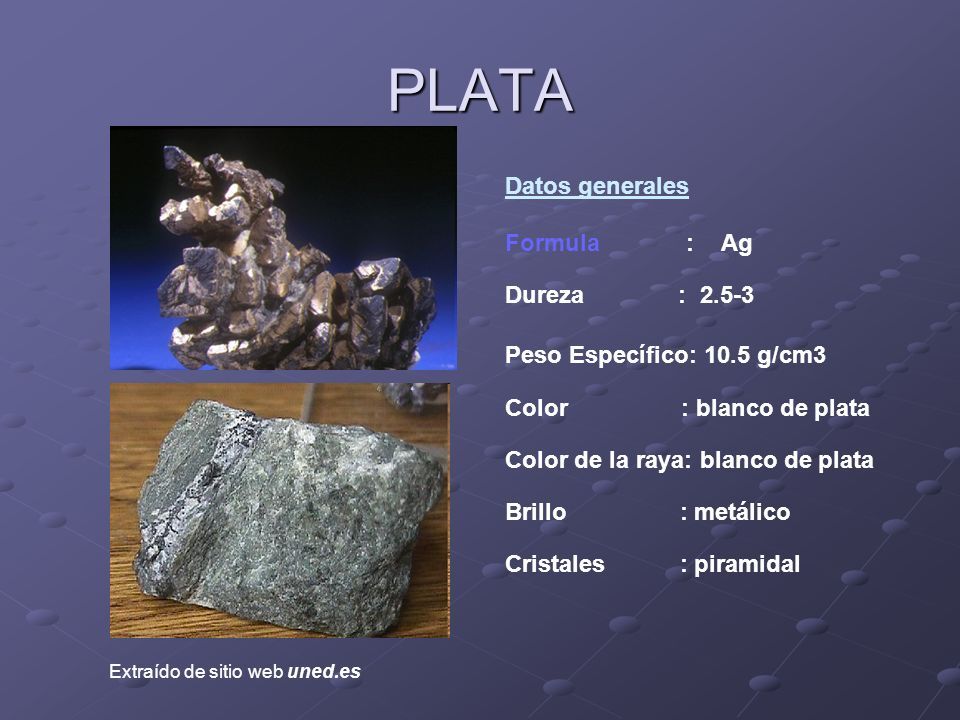 PLATA

Datos generales

Formula : Ag

Dureza : 2.5-3

Peso Específico: 10.5 g/cm3

Color : blanco de plata

Color de la raya: blanco de plata

Brillo : metálico

Cristales : piramidal

Extraído de sitio web uned.es